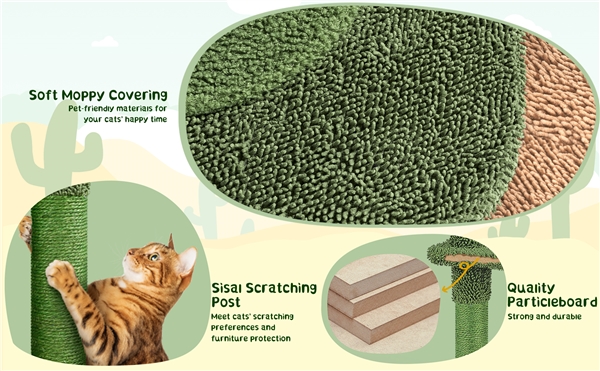 Soft Moppy Covering
Pet-friendly materials for your cats' happy time

Sisal Scratching Post
Meet cats' scratching preferences and furniture protection

Quality Particleboard
Strong and durable